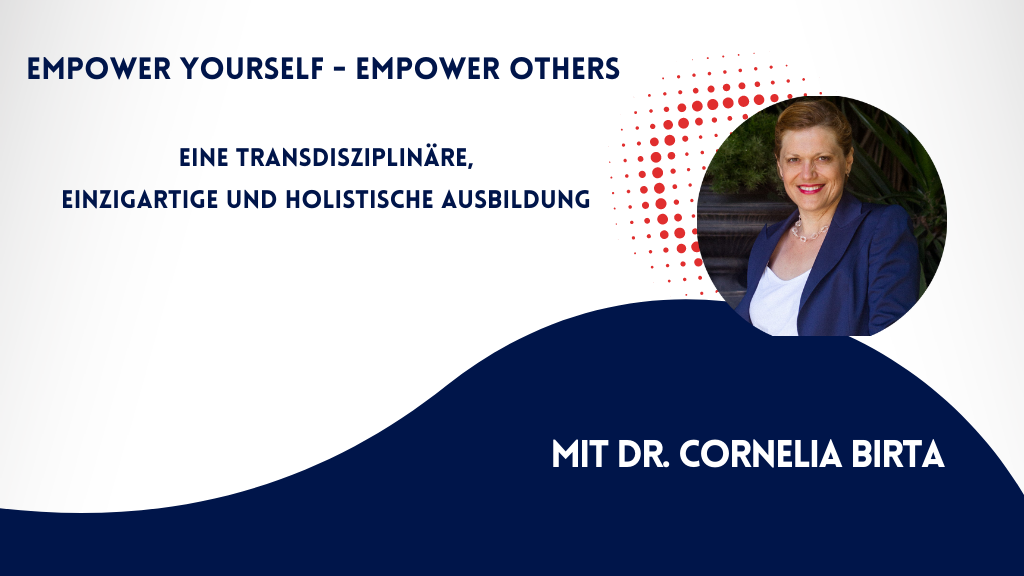 EMPOWER YOURSELF - EMPOWER OTHERS

EINE TRANSDISZIPLINÄRE, EINZIGARTIGE UND HOLISTISCHE AUSBILDUNG

MIT DR. CORNELIA BIRTA